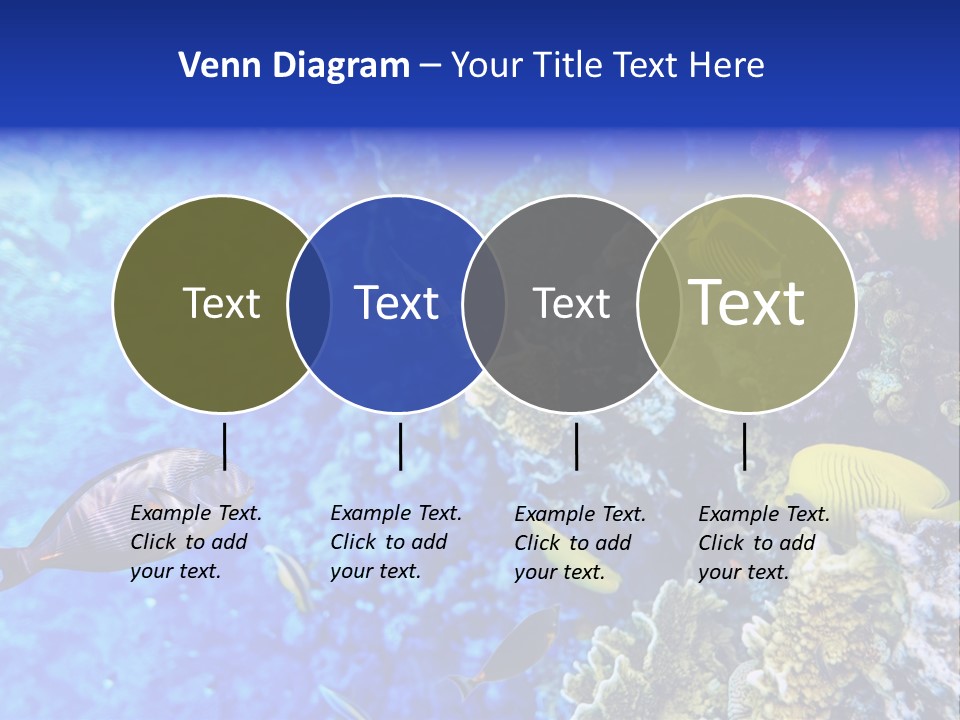 Venn Diagram – Your Title Text Here

Text

Text

Text

Text

Example Text. Click to add your text.

Example Text. Click to add your text.

Example Text. Click to add your text.

Example Text. Click to add your text.